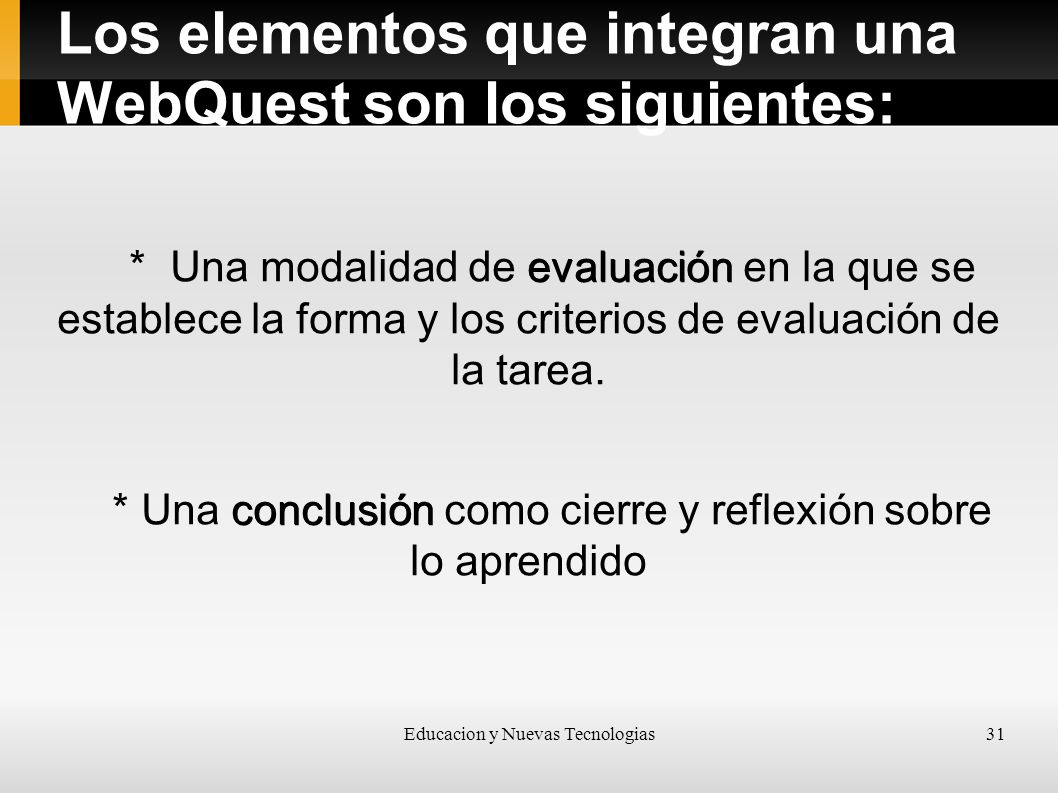 Los elementos que integran una WebQuest son los siguientes:

* Una modalidad de evaluación en la que se establece la forma y los criterios de evaluación de la tarea.

* Una conclusión como cierre y reflexión sobre lo aprendido

Educacion y Nuevas Tecnologias

31